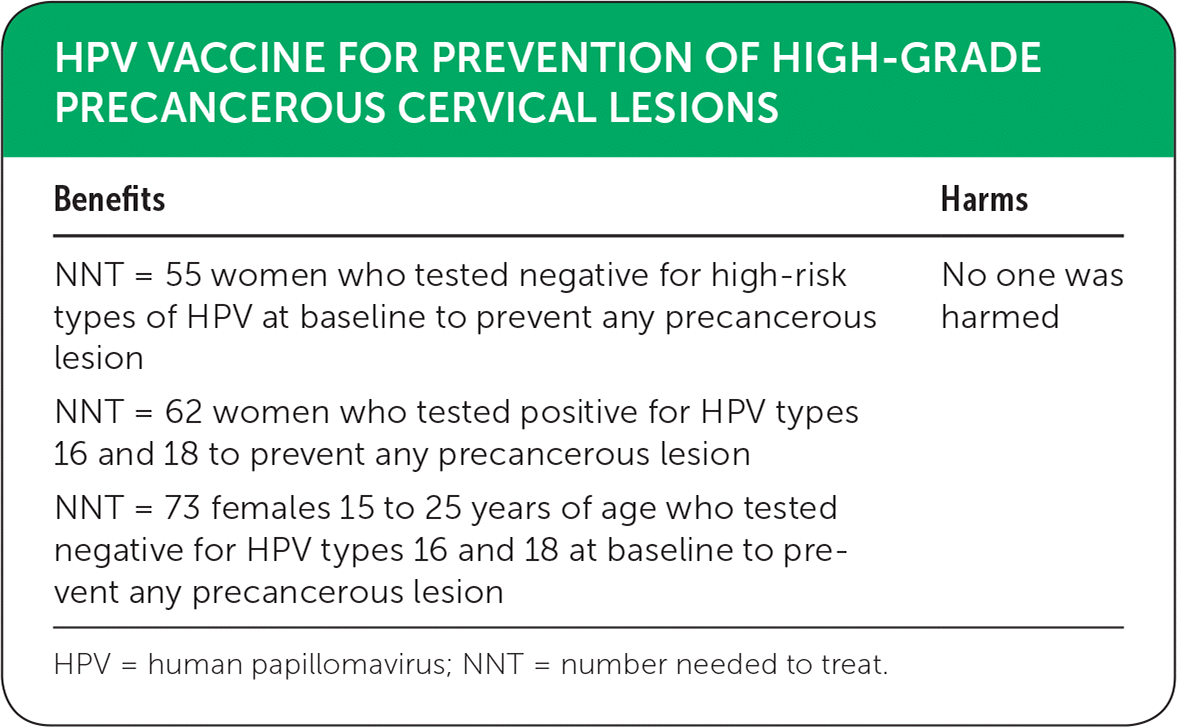 HPV VACCINE FOR PREVENTION OF HIGH-GRADE PRECANCEROUS CERVICAL LESIONS

| Benefits | Harms |
|---|---|
| NNT = 55 women who tested negative for high-risk types of HPV at baseline to prevent any precancerous lesion | No one was harmed |
| NNT = 62 women who tested positive for HPV types 16 and 18 to prevent any precancerous lesion | |
| NNT = 73 females 15 to 25 years of age who tested negative for HPV types 16 and 18 at baseline to prevent any precancerous lesion | |

HPV = human papillomavirus; NNT = number needed to treat.